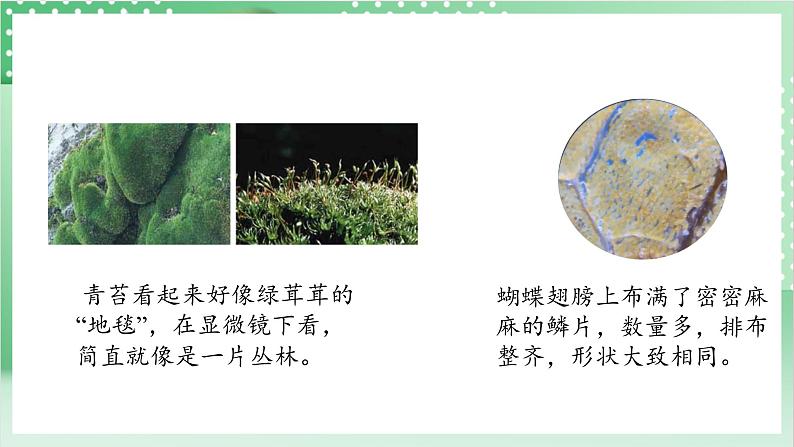 青苔看起来好像绿茸茸的“地毯”，在显微镜下看，简直就像是一片丛林。

蝴蝶翅膀上布满了密密麻麻的鳞片，数量多，排布整齐，形状大致相同。